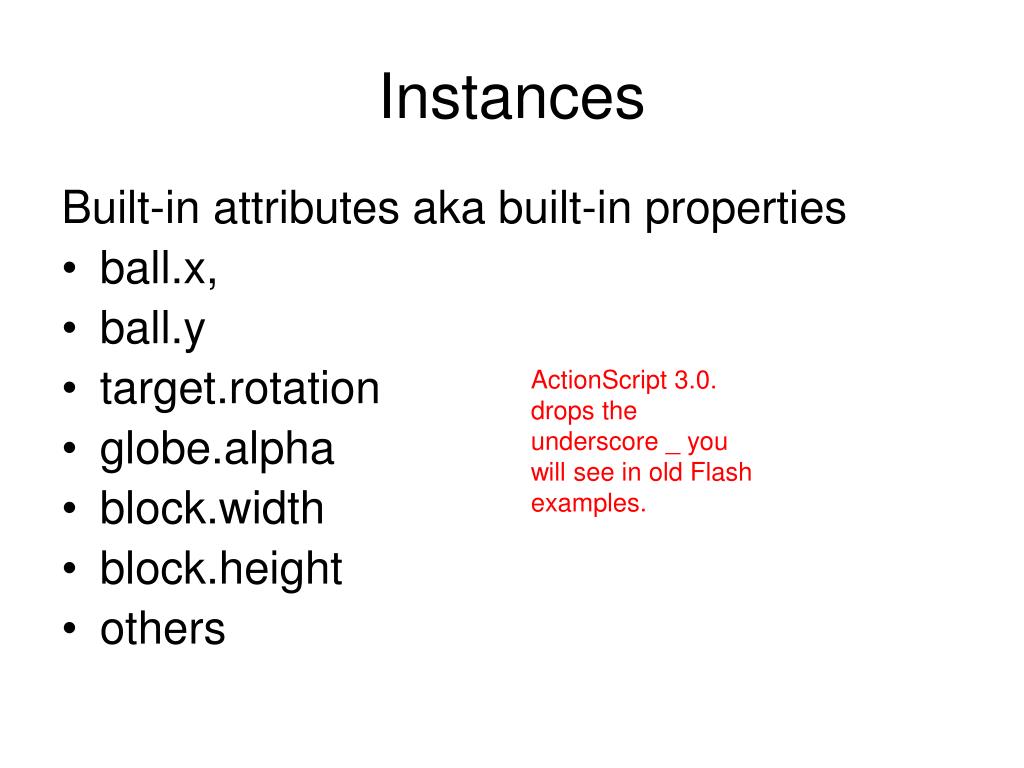 Instances

Built-in attributes aka built-in properties
• ball.x,
• ball.y
• target.rotation
• globe.alpha
• block.width
• block.height
• others

ActionScript 3.0. drops the underscore _ you will see in old Flash examples.